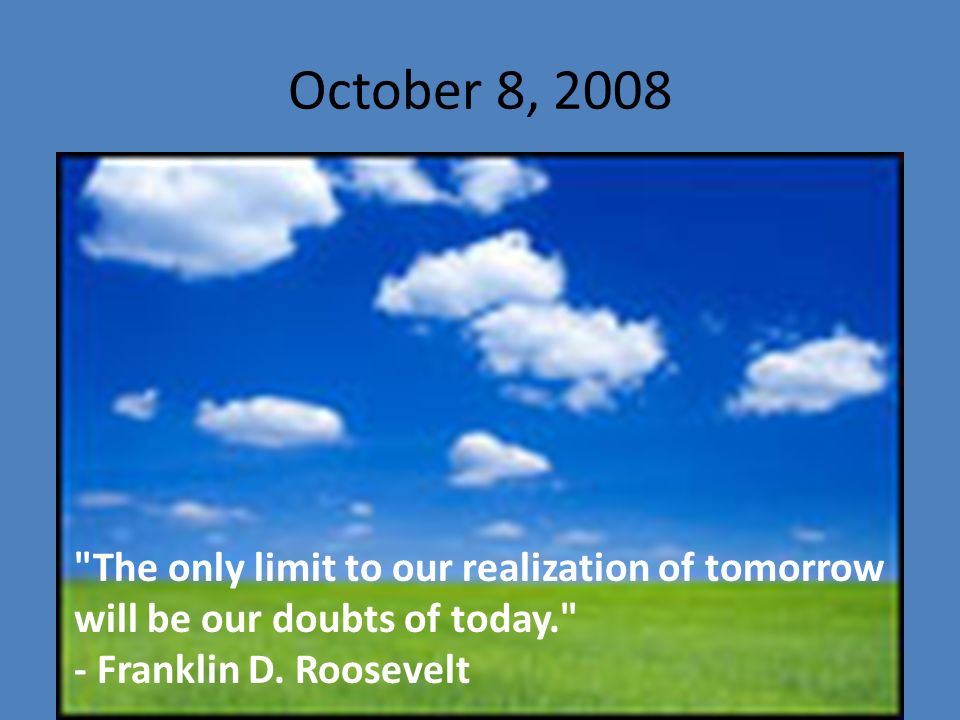 October 8, 2008

"The only limit to our realization of tomorrow will be our doubts of today."
- Franklin D. Roosevelt